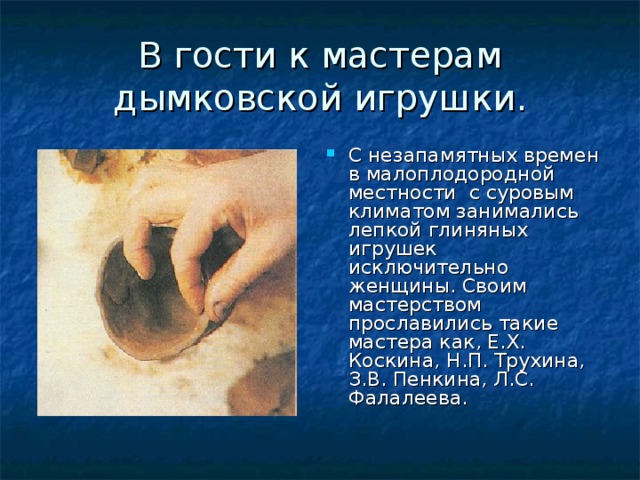 В гости к мастерам дымковской игрушки.

С незапамятных времен в малоплодородной местности  с суровым климатом занимались лепкой глиняных игрушек исключительно женщины. Своим мастерством прославились такие мастера как, Е.Х. Коскина, Н.П. Трухина, З.В. Пенкина, Л.С. Фалалеева.